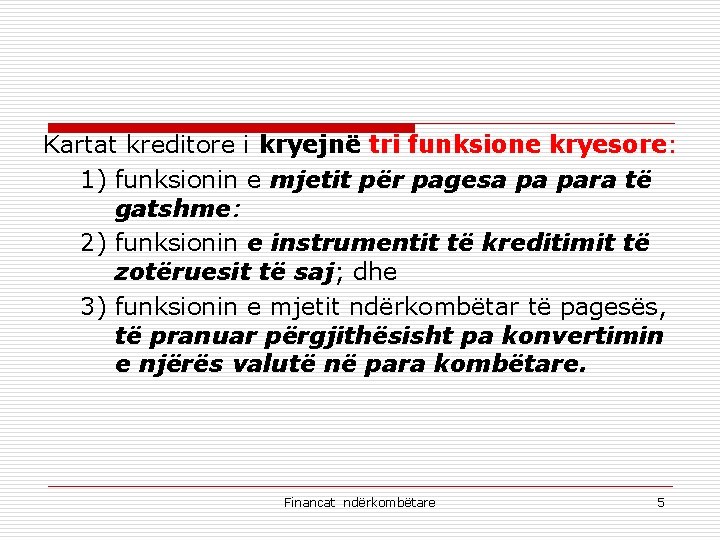 Kartat kreditore i kryejnë tri funksione kryesore:

1) funksionin e mjetit për pagesa pa para të gatshme:

2) funksionin e instrumentit të kreditimit të zotëruesit të saj; dhe

3) funksionin e mjetit ndërkombëtar të pagesës, të pranuar përgjithësisht pa konvertimin e njërës valutë në para kombëtare.

Financat ndërkombëtare

5